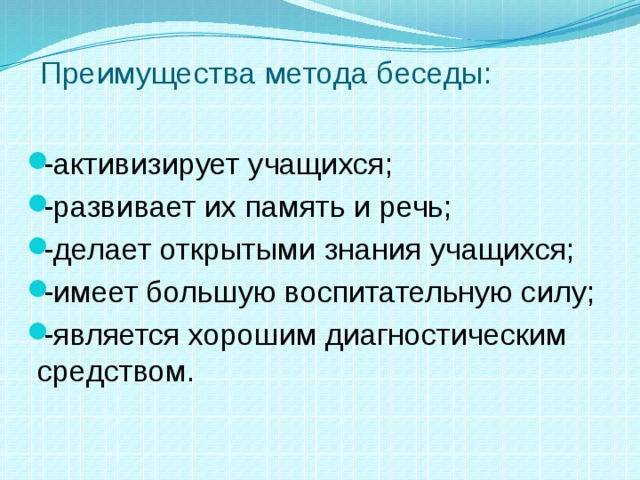 Преимущества метода беседы:

-активизирует учащихся;
-развивает их память и речь;
-делает открытыми знания учащихся;
-имеет большую воспитательную силу;
-является хорошим диагностическим средством.